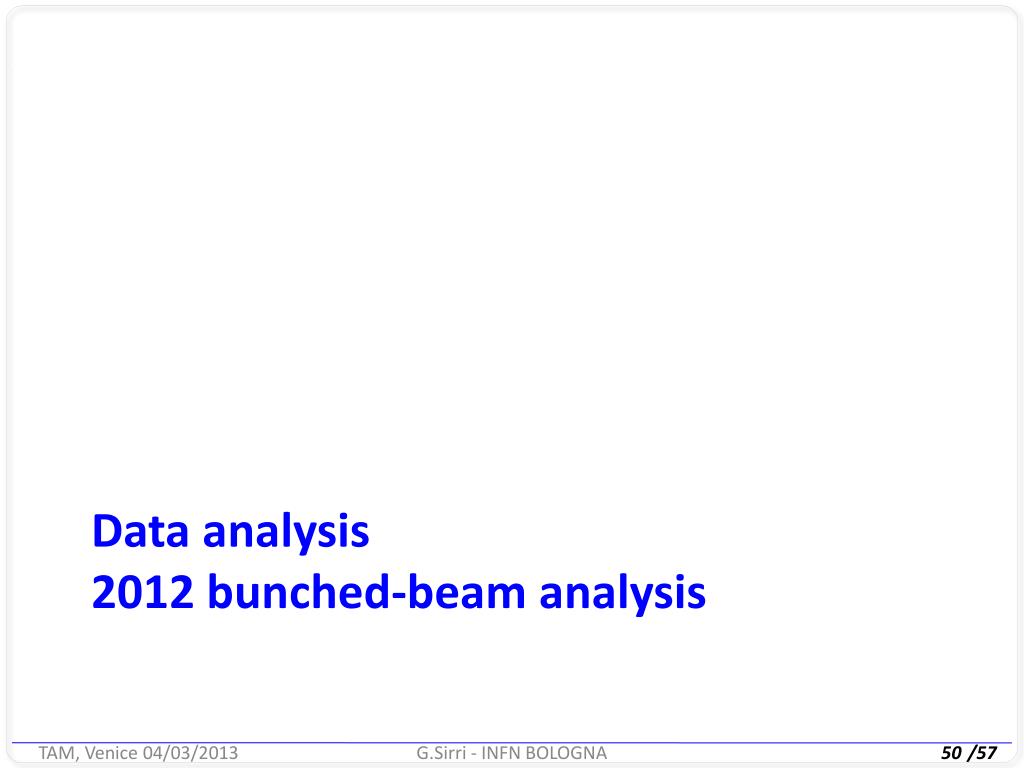 Data analysis
2012 bunched-beam analysis

TAM, Venice 04/03/2013 G.Sirri - INFN BOLOGNA 50 /57